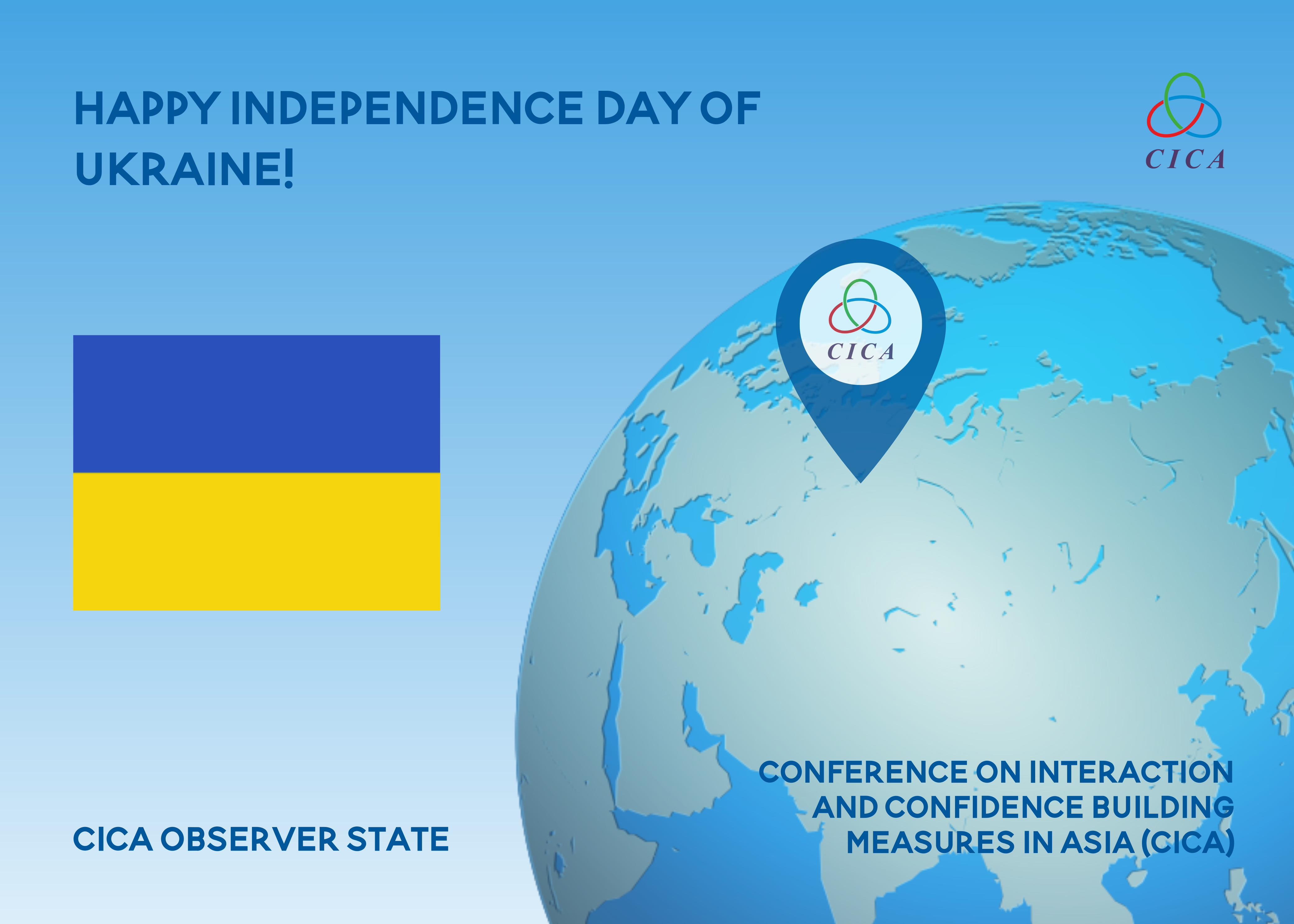 HAPPY INDEPENDENCE DAY OF UKRAINE!

CICA

CICA

CICA OBSERVER STATE

CONFERENCE ON INTERACTION AND CONFIDENCE BUILDING MEASURES IN ASIA (CICA)